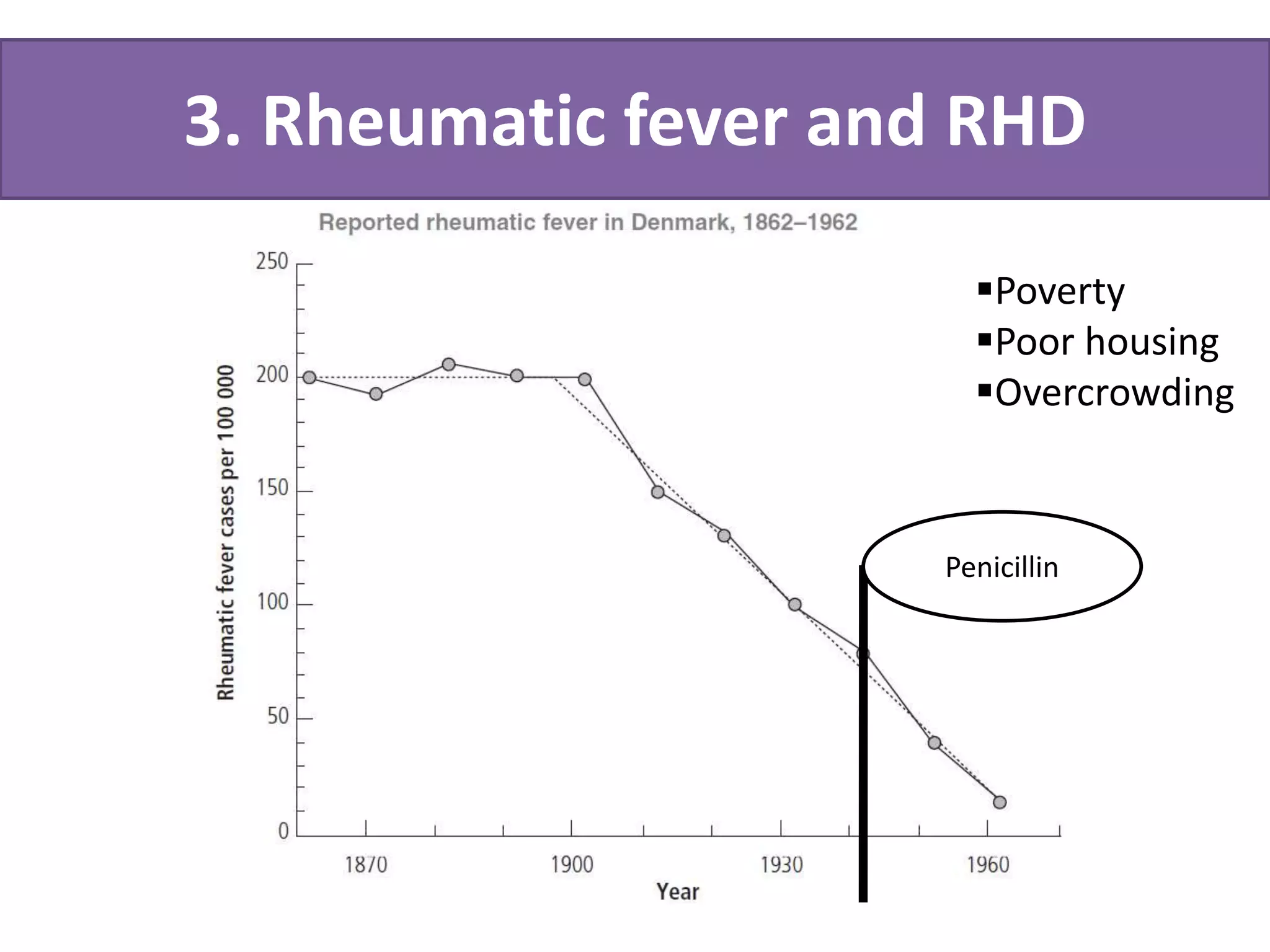 3. Rheumatic fever and RHD

Reported rheumatic fever in Denmark, 1862–1962

Rheumatic fever cases per 100 000

250
200
150
100
50
0

1870
1900
1930
1960

Year

▪Poverty
▪Poor housing
▪Overcrowding

Penicillin